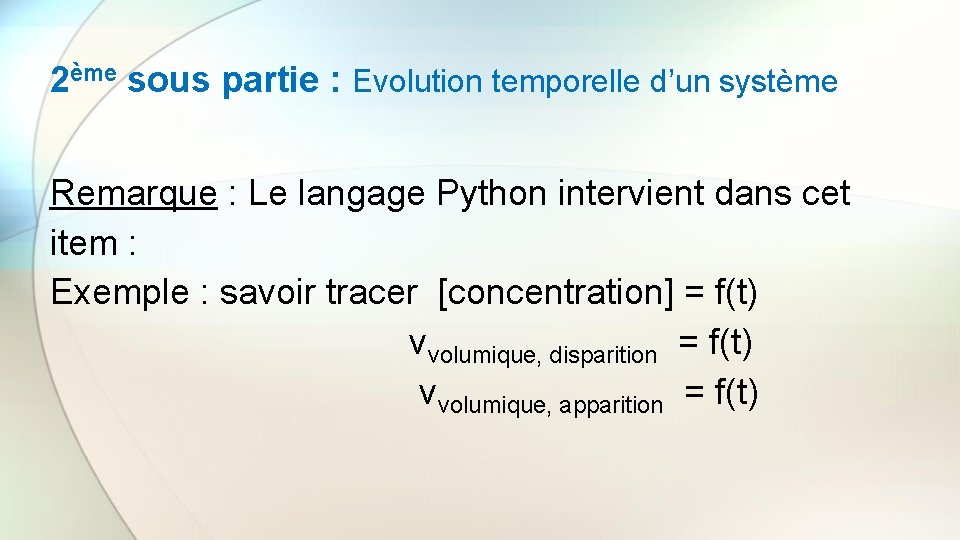 2ème sous partie : Evolution temporelle d’un système

Remarque : Le langage Python intervient dans cet item :
Exemple : savoir tracer [concentration] = f(t)
$v_{volumique, disparition} = f(t)$
$v_{volumique, apparition} = f(t)$